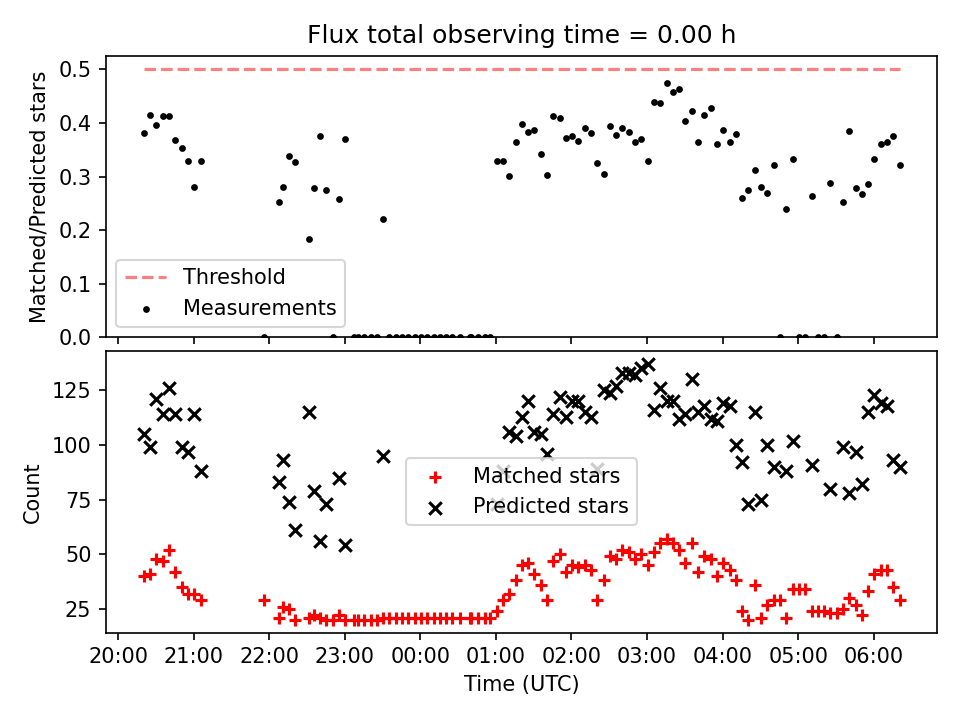 Flux total observing time = 0.00 h

Matched/Predicted stars

0.5
0.4
0.3
0.2
0.1
0.0

Threshold
Measurements

Count

125
100
75
50
25

Matched stars
Predicted stars

20:00 21:00 22:00 23:00 00:00 01:00 02:00 03:00 04:00 05:00 06:00

Time (UTC)